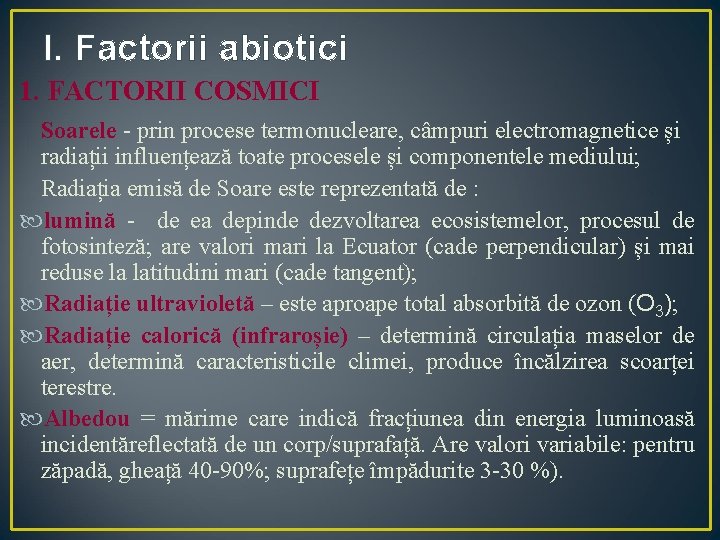 I. Factorii abiotici

1. FACTORII COSMICI

Soarele - prin procese termonucleare, câmpuri electromagnetice și radiații influențează toate procesele și componentele mediului;

Radiația emisă de Soare este reprezentată de :

lumină - de ea depinde dezvoltarea ecosistemelor, procesul de fotosinteză; are valori mari la Ecuator (cade perpendicular) și mai reduse la latitudini mari (cade tangent);

Radiație ultravioletă – este aproape total absorbită de ozon ($O_3$);

Radiație calorică (infraroșie) – determină circulația maselor de aer, determină caracteristicile climei, produce încălzirea scoarței terestre.

Albedou = mărime care indică fracțiunea din energia luminoasă incidentăreflectată de un corp/suprafață. Are valori variabile: pentru zăpadă, gheață 40-90%; suprafețe împădurite 3-30 %).